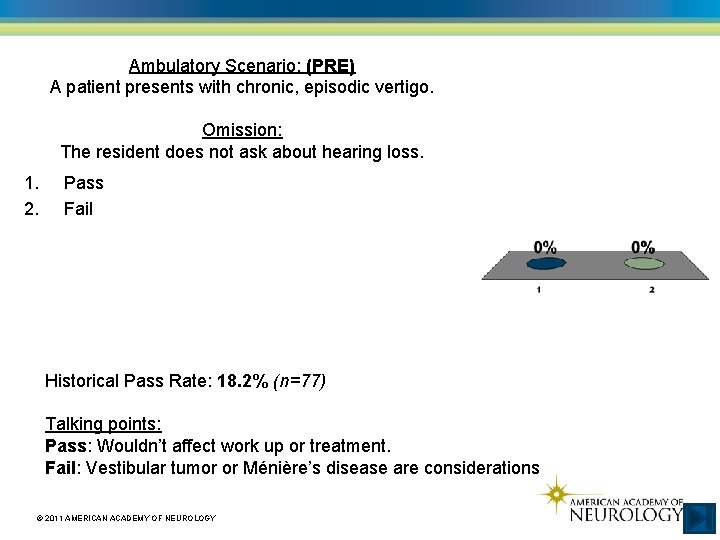 Ambulatory Scenario: (PRE)
A patient presents with chronic, episodic vertigo.

Omission:
The resident does not ask about hearing loss.

1. Pass
2. Fail

0%
0%
1
2

Historical Pass Rate: 18.2% (n=77)

Talking points:
Pass: Wouldn't affect work up or treatment.
Fail: Vestibular tumor or Ménière's disease are considerations

© 2011 AMERICAN ACADEMY OF NEUROLOGY

AMERICAN ACADEMY OF NEUROLOGY